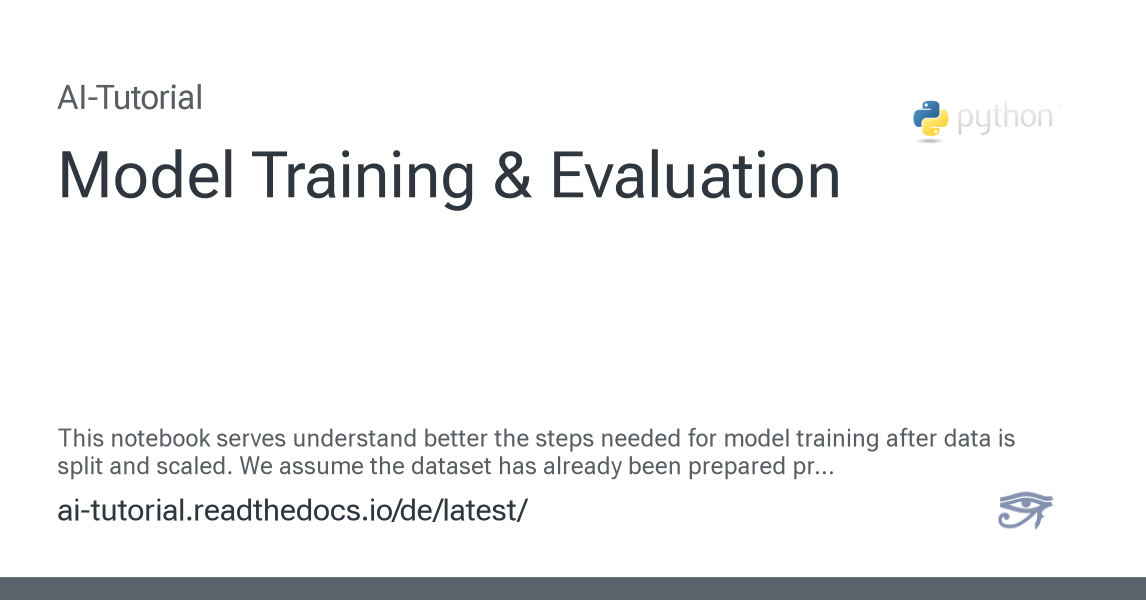 AI-Tutorial

python

Model Training & Evaluation

This notebook serves understand better the steps needed for model training after data is split and scaled. We assume the dataset has already been prepared pr...

ai-tutorial.readthedocs.io/de/latest/